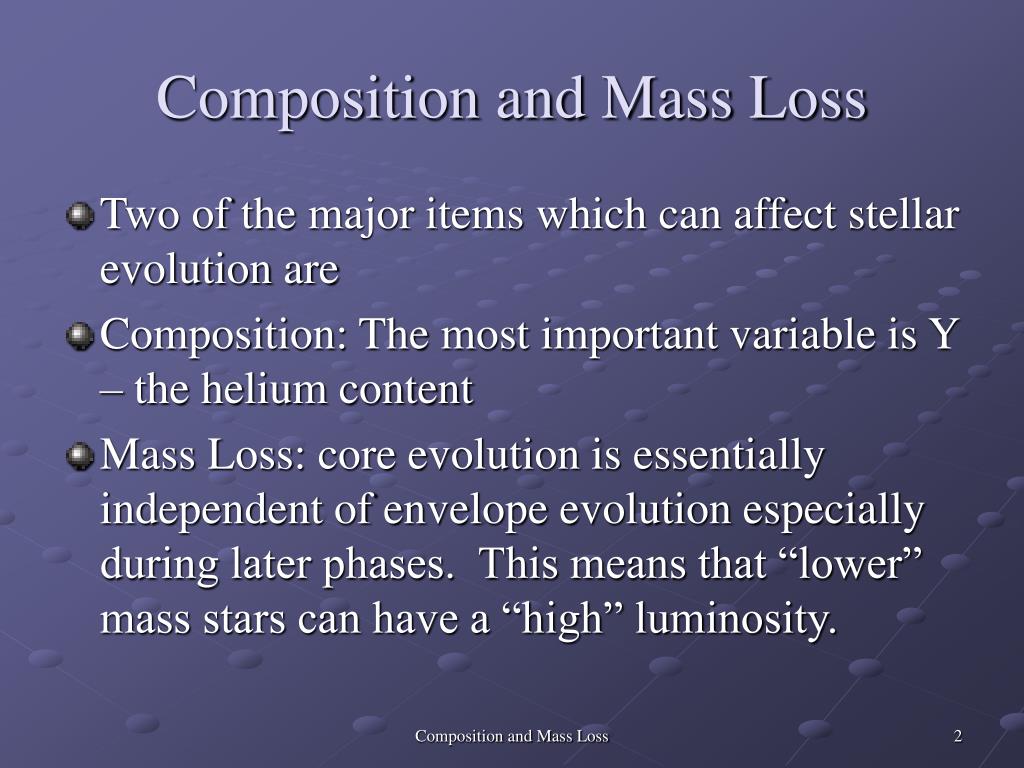 Composition and Mass Loss

Two of the major items which can affect stellar evolution are

Composition: The most important variable is Y – the helium content

Mass Loss: core evolution is essentially independent of envelope evolution especially during later phases. This means that “lower” mass stars can have a “high” luminosity.

Composition and Mass Loss

2